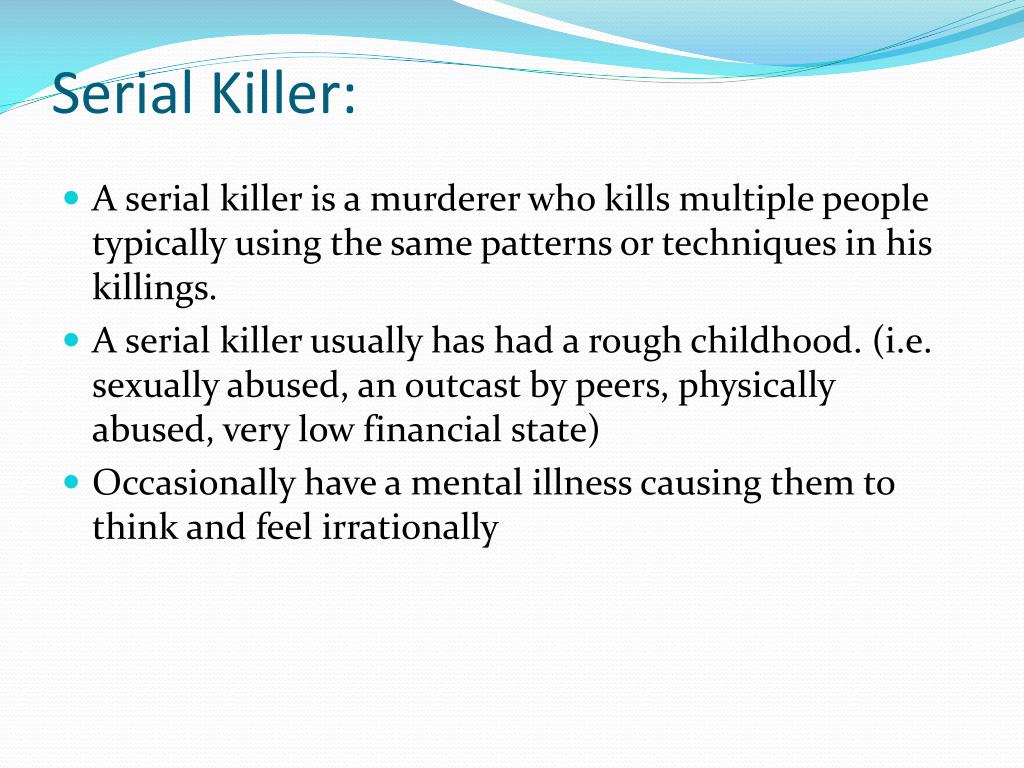 Serial Killer:

- A serial killer is a murderer who kills multiple people typically using the same patterns or techniques in his killings.
- A serial killer usually has had a rough childhood. (i.e. sexually abused, an outcast by peers, physically abused, very low financial state)
- Occasionally have a mental illness causing them to think and feel irrationally